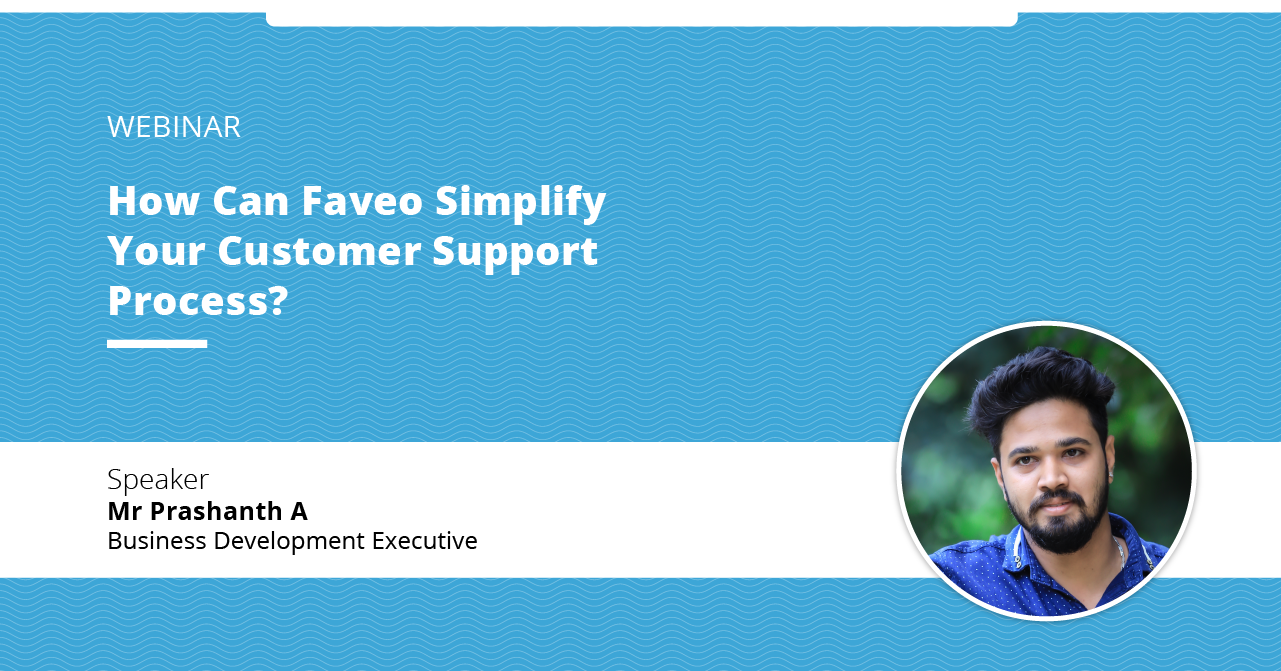 WEBINAR

How Can Faveo Simplify Your Customer Support Process?

Speaker
Mr Prashanth A
Business Development Executive